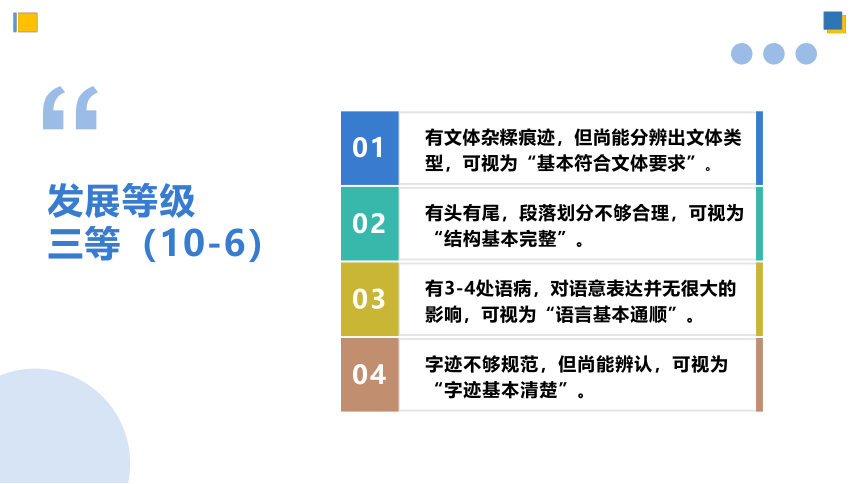 “

发展等级
三等（10-6）

01
有文体杂糅痕迹，但尚能分辨出文体类型，可视为“基本符合文体要求”。

02
有头有尾，段落划分不够合理，可视为“结构基本完整”。

03
有3-4处语病，对语意表达并无很大的影响，可视为“语言基本通顺”。

04
字迹不够规范，但尚能辨认，可视为“字迹基本清楚”。